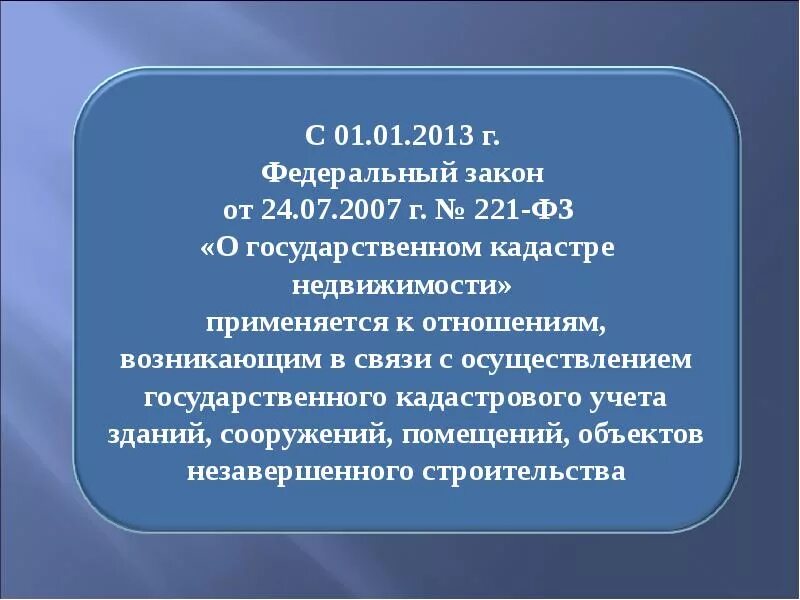 С 01.01.2013 г.
Федеральный закон
от 24.07.2007 г. № 221-ФЗ
«О государственном кадастре недвижимости»
применяется к отношениям, возникающим в связи с осуществлением государственного кадастрового учета зданий, сооружений, помещений, объектов незавершенного строительства